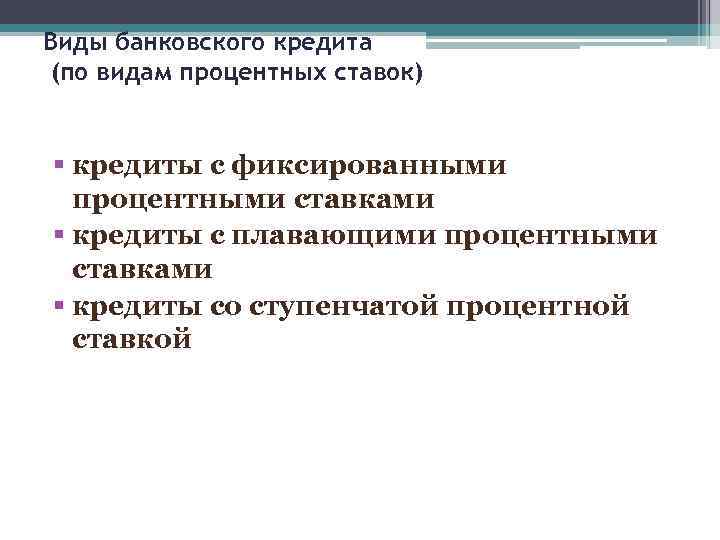 Виды банковского кредита
(по видам процентных ставок)

▪ кредиты с фиксированными процентными ставками
▪ кредиты с плавающими процентными ставками
▪ кредиты со ступенчатой процентной ставкой